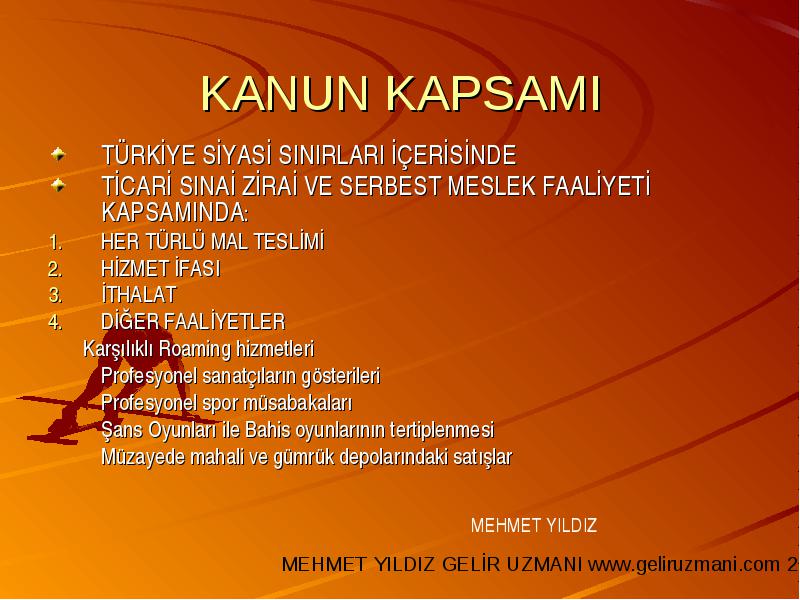 KANUN KAPSAMI

TÜRKİYE SİYASİ SINIRLARI İÇERİSİNDE

TİCARİ SINAİ ZİRAİ VE SERBEST MESLEK FAALİYETİ KAPSAMINDA:

1. HER TÜRLÜ MAL TESLİMİ
2. HİZMET İFASI
3. İTHALAT
4. DİĞER FAALİYETLER

Karşılıklı Roaming hizmetleri
Profesyonel sanatçıların gösterileri
Profesyonel spor müsabakaları
Şans Oyunları ile Bahis oyunlarının tertiplenmesi
Müzayede mahali ve gümrük depolarındaki satışlar

MEHMET YILDIZ

MEHMET YILDIZ GELİR UZMANI www.geliruzmani.com 2